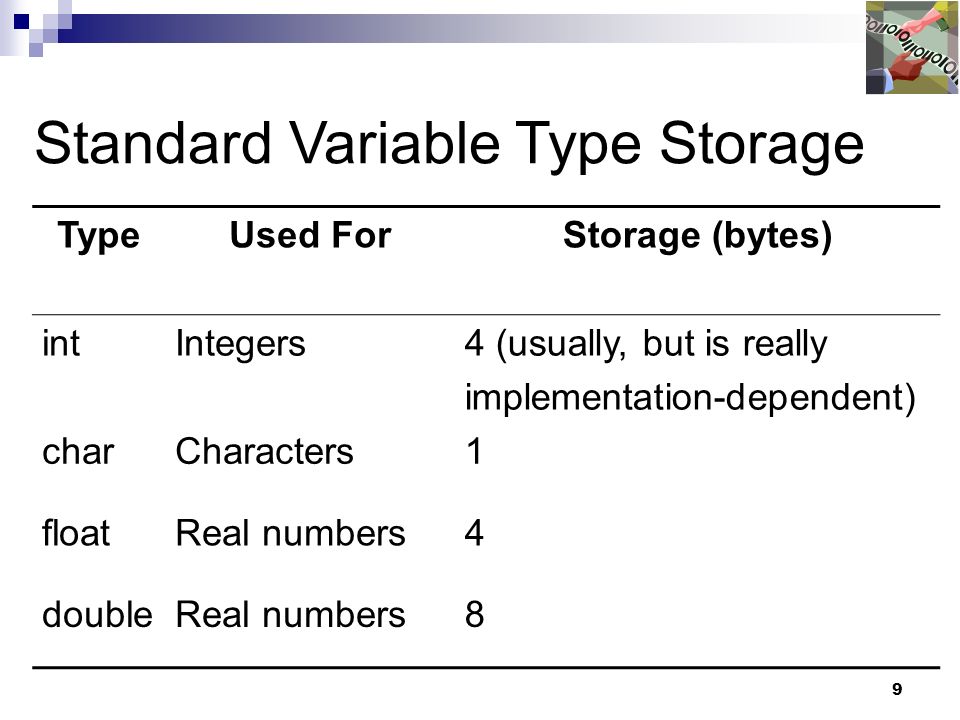 Standard Variable Type Storage

| Type | Used For | Storage (bytes) |
|---|---|---|
| int | Integers | 4 (usually, but is really implementation-dependent) |
| char | Characters | 1 |
| float | Real numbers | 4 |
| double | Real numbers | 8 |

9